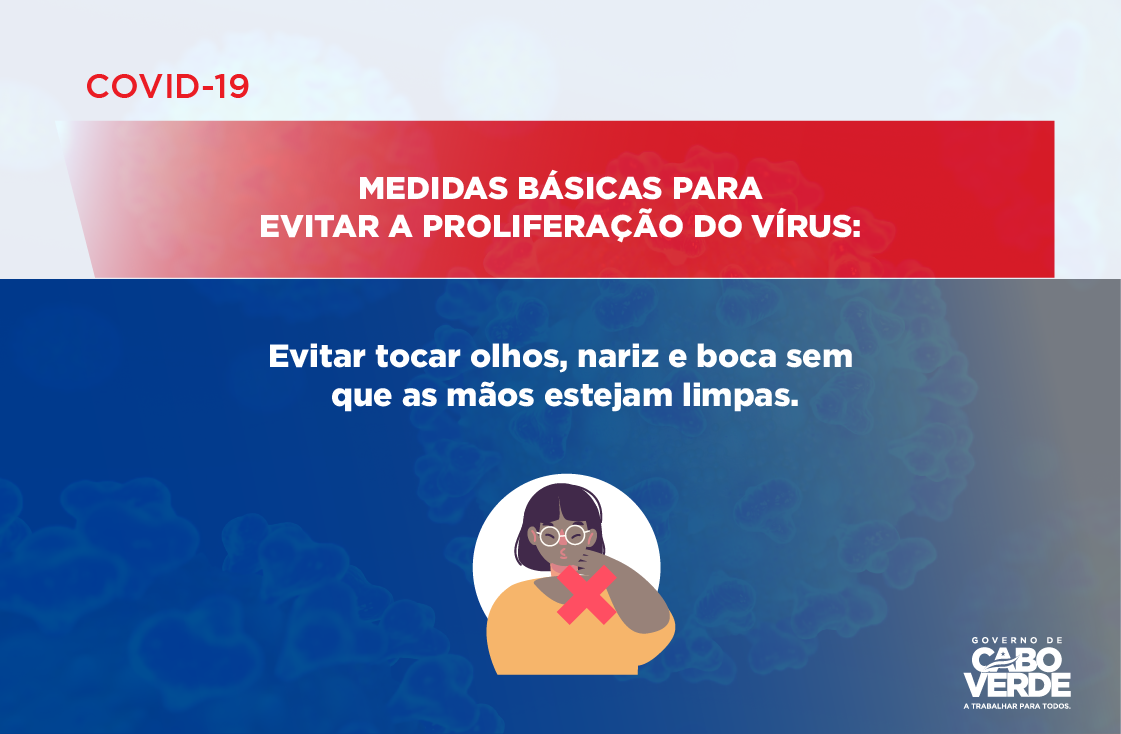 COVID-19

MEDIDAS BÁSICAS PARA EVITAR A PROLIFERAÇÃO DO VÍRUS:

Evitar tocar olhos, nariz e boca sem que as mãos estejam limpas.

GOVERNO DE
CABO VERDE
A TRABALHAR PARA TODOS.